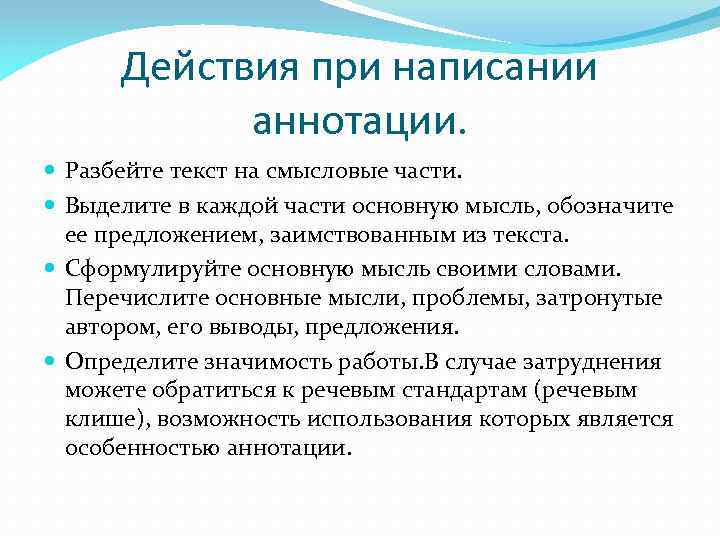 Действия при написании аннотации.

- Разбейте текст на смысловые части.
- Выделите в каждой части основную мысль, обозначите ее предложением, заимствованным из текста.
- Сформулируйте основную мысль своими словами. Перечислите основные мысли, проблемы, затронутые автором, его выводы, предложения.
- Определите значимость работы.В случае затруднения можете обратиться к речевым стандартам (речевым клише), возможность использования которых является особенностью аннотации.